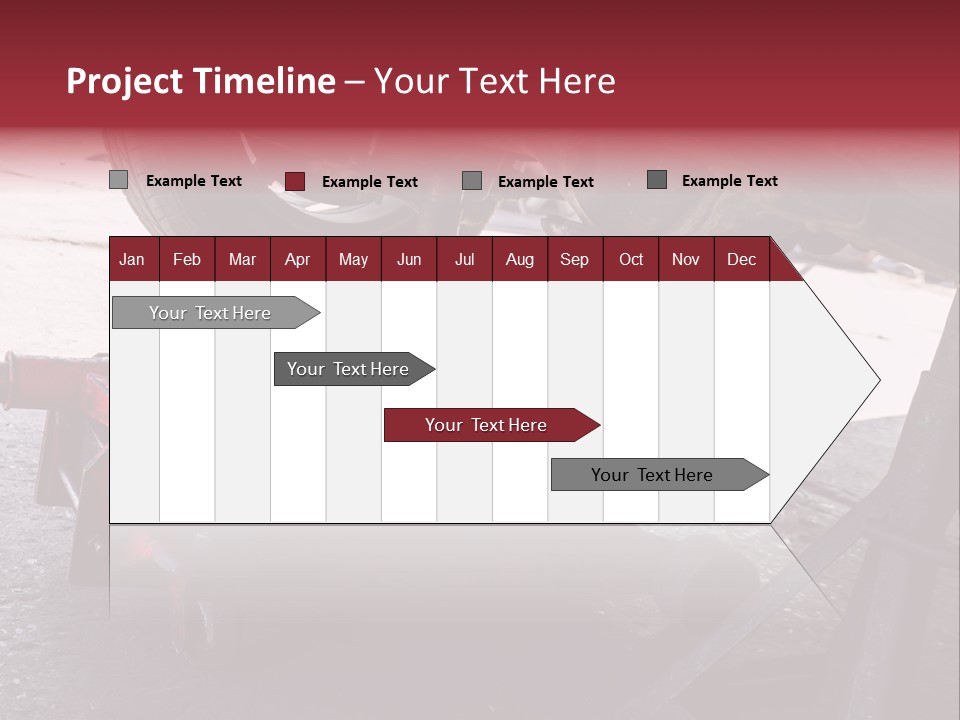 Project Timeline – Your Text Here

Example Text
Example Text
Example Text
Example Text

| Jan | Feb | Mar | Apr | May | Jun | Jul | Aug | Sep | Oct | Nov | Dec |
|---|---|---|---|---|---|---|---|---|---|---|---|

Your Text Here
Your Text Here
Your Text Here
Your Text Here